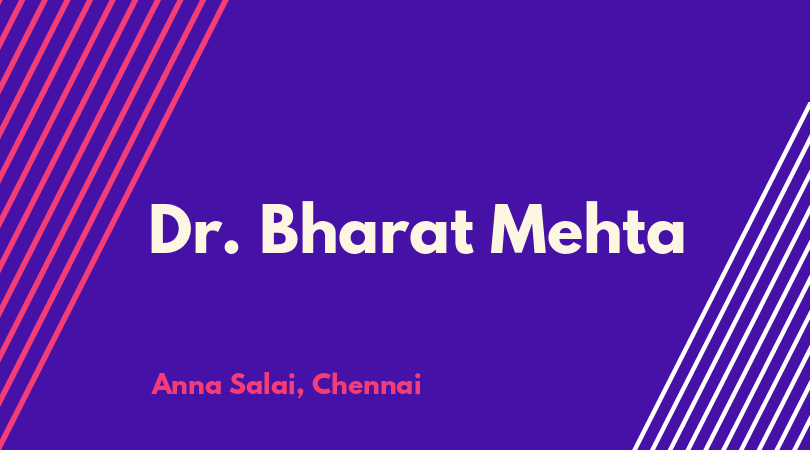 Dr. Bharat Mehta

Anna Salai, Chennai